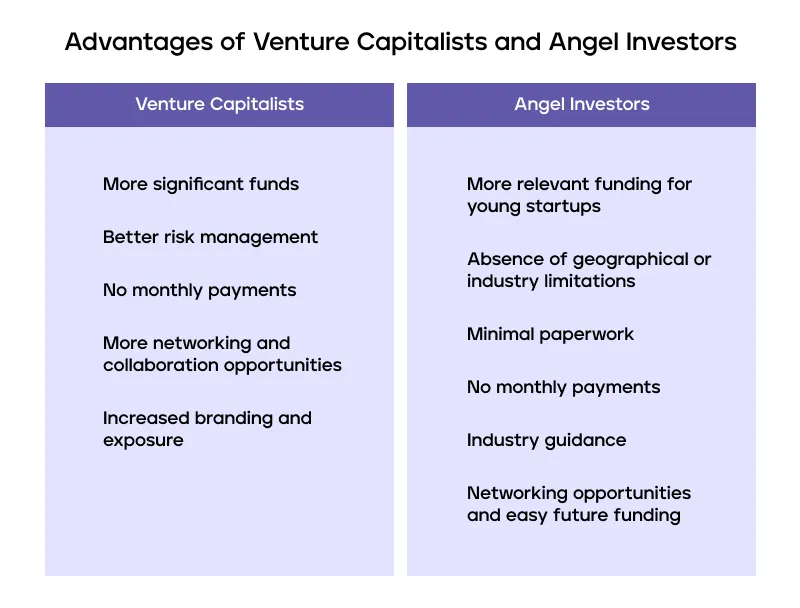 Advantages of Venture Capitalists and Angel Investors

Venture Capitalists

More significant funds

Better risk management

No monthly payments

More networking and collaboration opportunities

Increased branding and exposure

Angel Investors

More relevant funding for young startups

Absence of geographical or industry limitations

Minimal paperwork

No monthly payments

Industry guidance

Networking opportunities and easy future funding